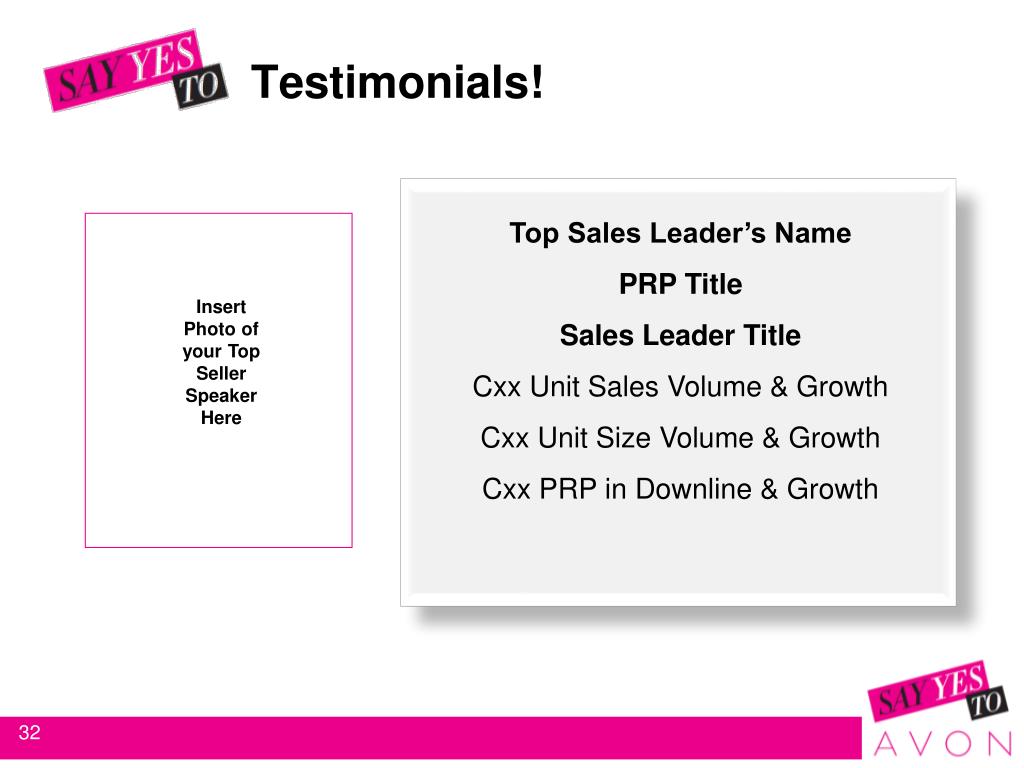 SAY YES TO

Testimonials!

Insert Photo of your Top Seller Speaker Here

Top Sales Leader’s Name

PRP Title

Sales Leader Title

Cxx Unit Sales Volume & Growth

Cxx Unit Size Volume & Growth

Cxx PRP in Downline & Growth

32

SAY YES TO

AVON